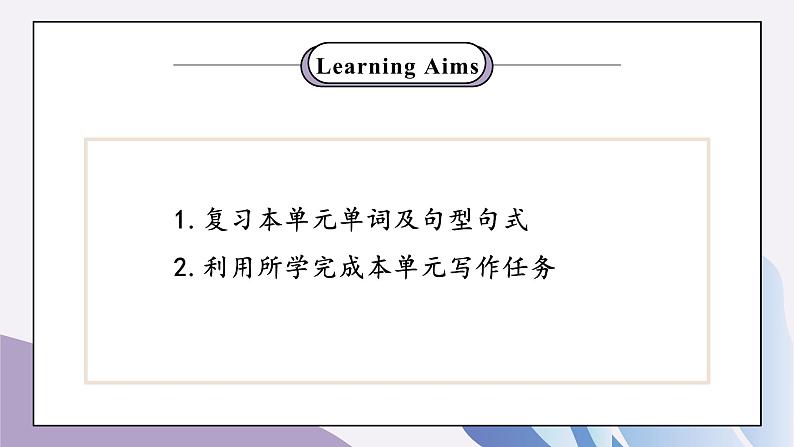 Learning Aims

1. 复习本单元单词及句型句式
2. 利用所学完成本单元写作任务